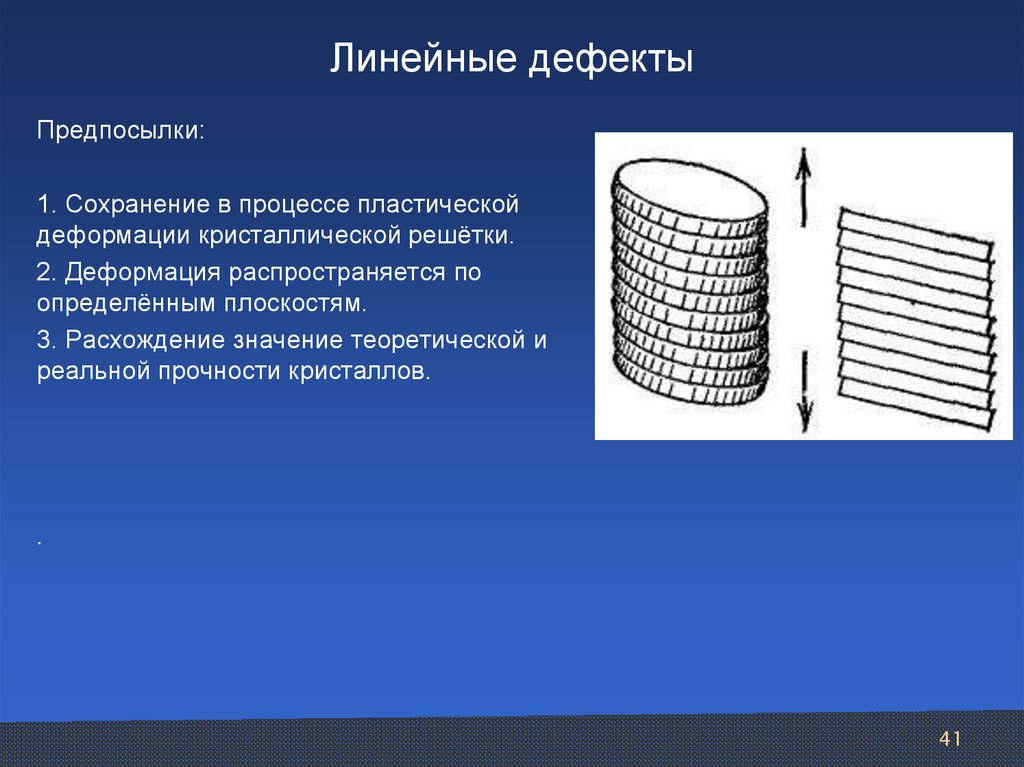 Линейные дефекты

Предпосылки:

1. Сохранение в процессе пластической деформации кристаллической решётки.

2. Деформация распространяется по определённым плоскостям.

3. Расхождение значение теоретической и реальной прочности кристаллов.

.

41